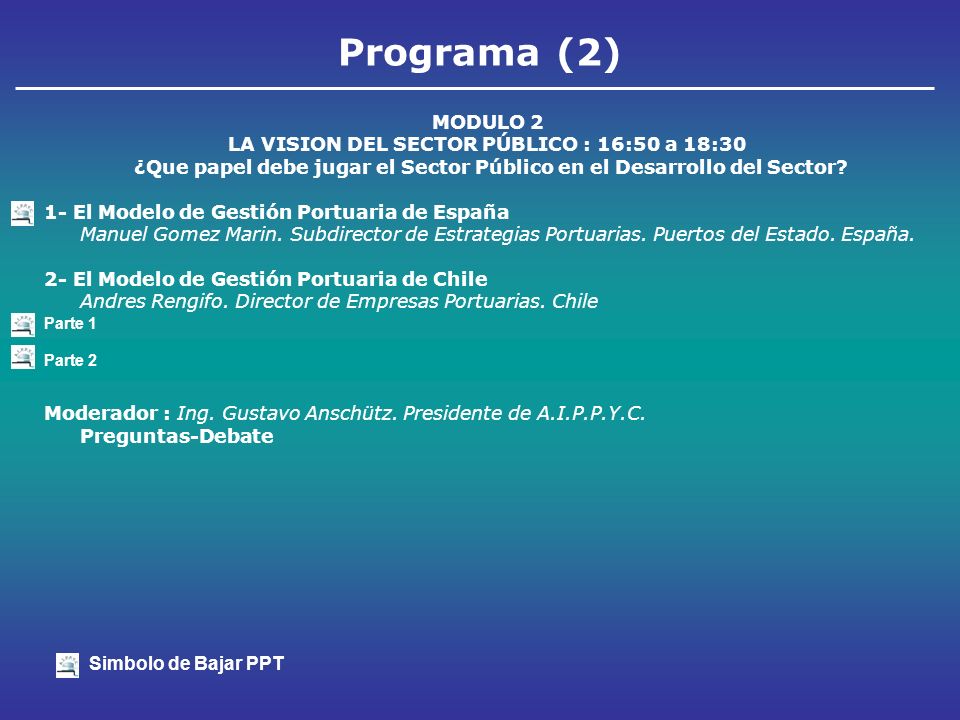 Programa (2)

MODULO 2
LA VISION DEL SECTOR PÚBLICO : 16:50 a 18:30
¿Que papel debe jugar el Sector Público en el Desarrollo del Sector?

1- El Modelo de Gestión Portuaria de España
Manuel Gomez Marin. Subdirector de Estrategias Portuarias. Puertos del Estado. España.

2- El Modelo de Gestión Portuaria de Chile
Andres Rengifo. Director de Empresas Portuarias. Chile

Parte 1

Parte 2

Moderador : Ing. Gustavo Anschütz. Presidente de A.I.P.P.Y.C.
Preguntas-Debate

Simbolo de Bajar PPT